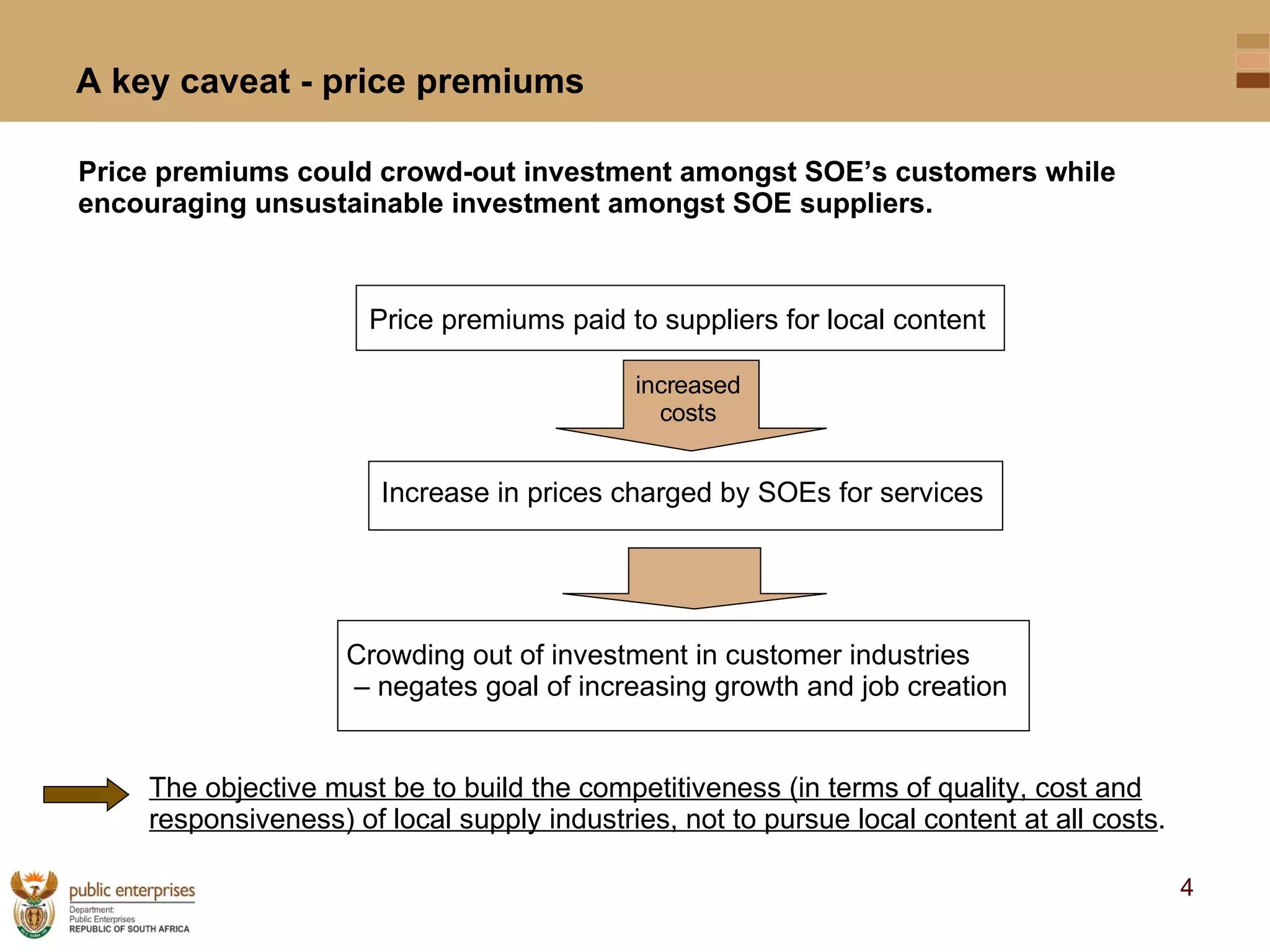 A key caveat - price premiums

Price premiums could crowd-out investment amongst SOE's customers while encouraging unsustainable investment amongst SOE suppliers.

Price premiums paid to suppliers for local content

increased costs

Increase in prices charged by SOEs for services

Crowding out of investment in customer industries – negates goal of increasing growth and job creation

The objective must be to build the competitiveness (in terms of quality, cost and responsiveness) of local supply industries, not to pursue local content at all costs.

public enterprises
Department:
Public Enterprises
REPUBLIC OF SOUTH AFRICA

4